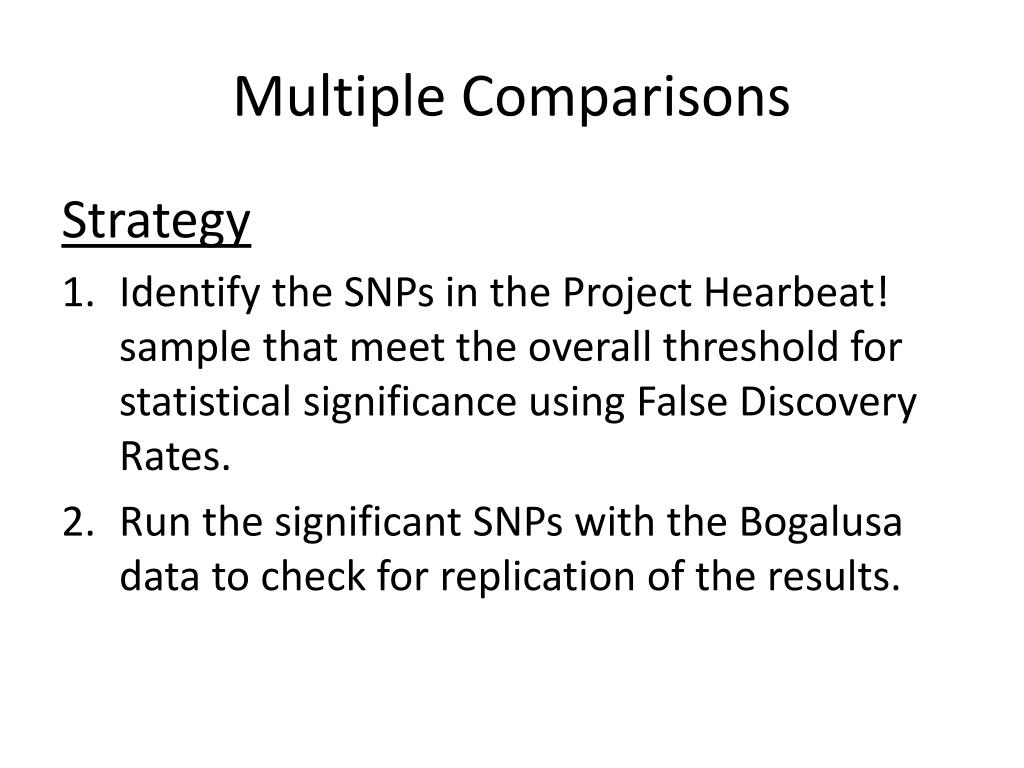 Multiple Comparisons

Strategy

1. Identify the SNPs in the Project Hearbeat! sample that meet the overall threshold for statistical significance using False Discovery Rates.

2. Run the significant SNPs with the Bogalusa data to check for replication of the results.